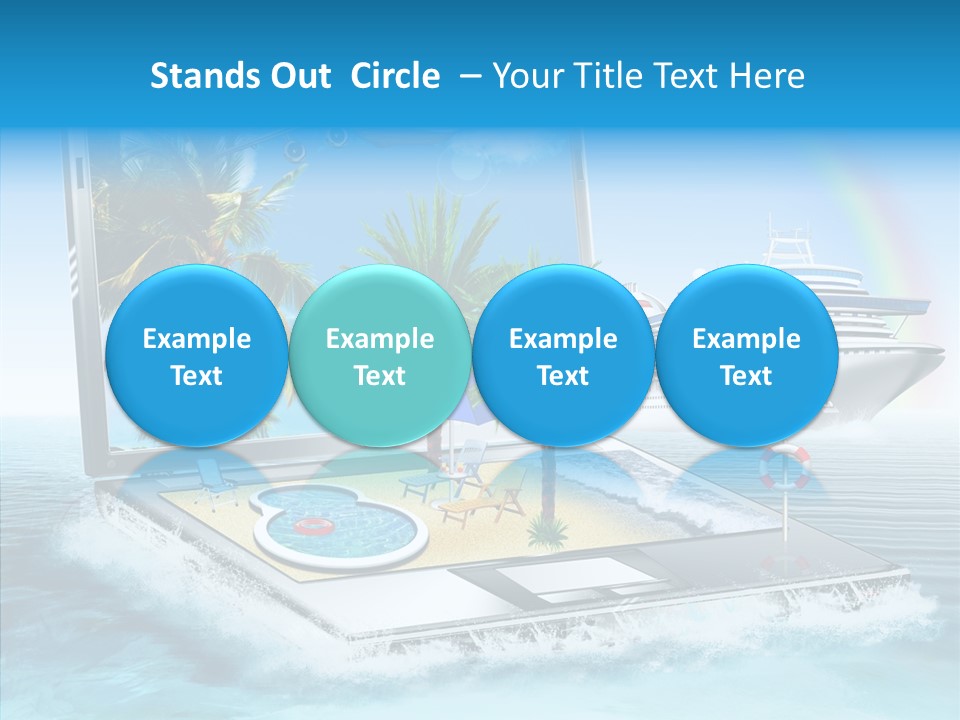 Stands Out Circle – Your Title Text Here

Example Text

Example Text

Example Text

Example Text